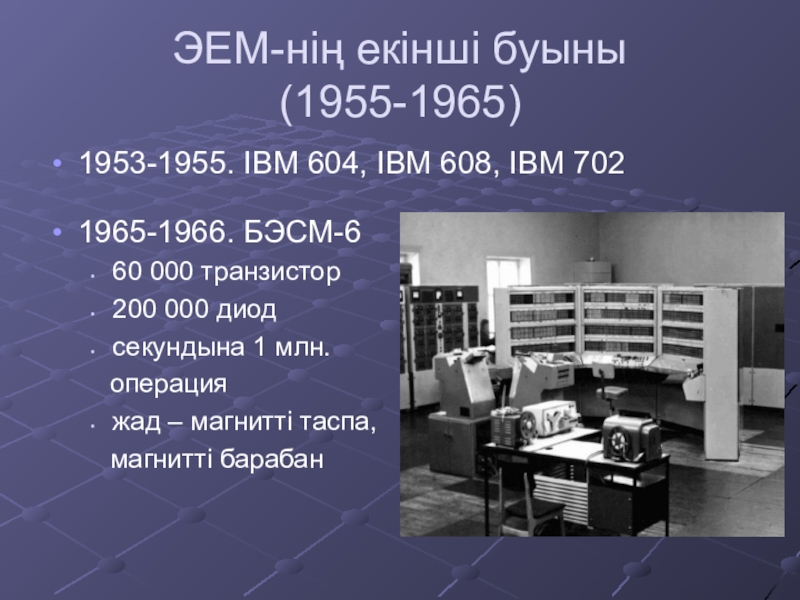 ЭЕМ-нің екінші буыны (1955-1965)

• 1953-1955. IBM 604, IBM 608, IBM 702

• 1965-1966. БЭСМ-6
  • 60 000 транзистор
  • 200 000 диод
  • секундына 1 млн. операция
  • жад – магнитті таспа, магнитті барабан